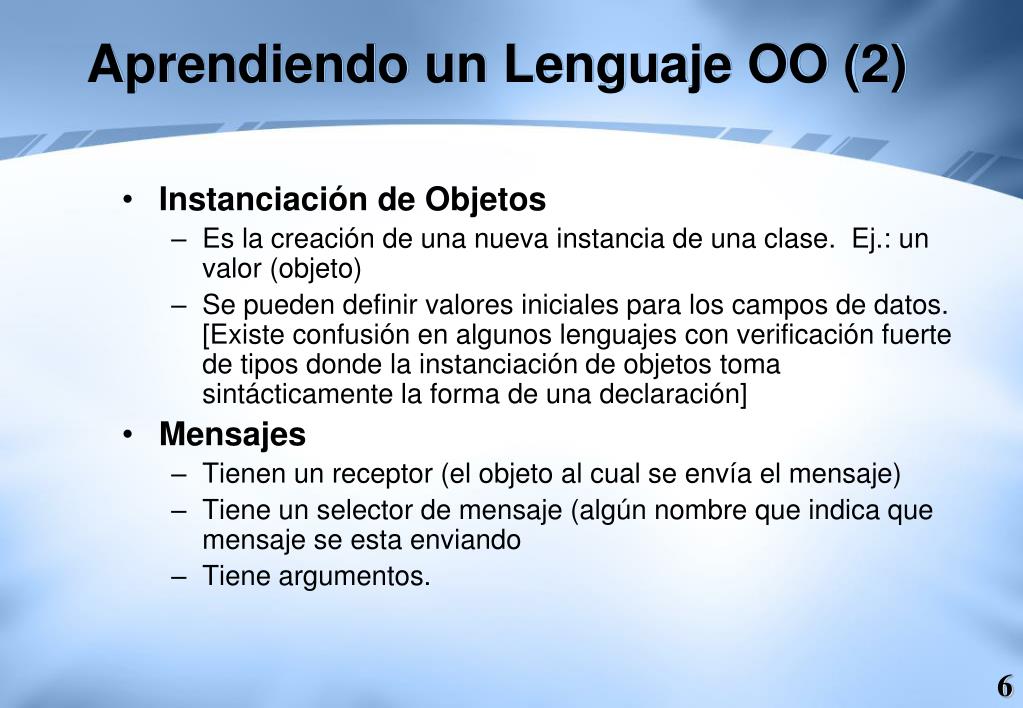 Aprendiendo un Lenguaje OO (2)

• Instanciación de Objetos
– Es la creación de una nueva instancia de una clase. Ej.: un valor (objeto)
– Se pueden definir valores iniciales para los campos de datos. [Existe confusión en algunos lenguajes con verificación fuerte de tipos donde la instanciación de objetos toma sintácticamente la forma de una declaración]

• Mensajes
– Tienen un receptor (el objeto al cual se envía el mensaje)
– Tiene un selector de mensaje (algún nombre que indica que mensaje se esta enviando
– Tiene argumentos.

6